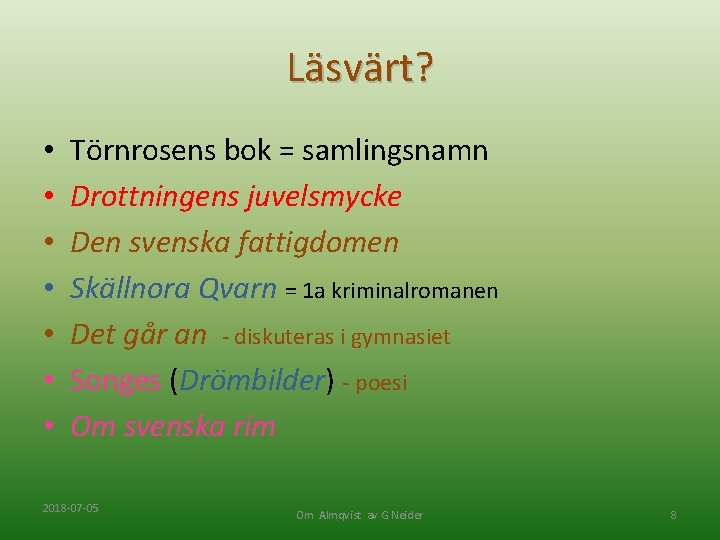 Läsvärt?

• Törnrosens bok = samlingsnamn
• Drottningens juvelsmycke
• Den svenska fattigdomen
• Skällnora Qvarn = 1a kriminalromanen
• Det går an - diskuteras i gymnasiet
• Songes (Drömbilder) - poesi
• Om svenska rim

2018-07-05

Om Almqvist av G Neider

8